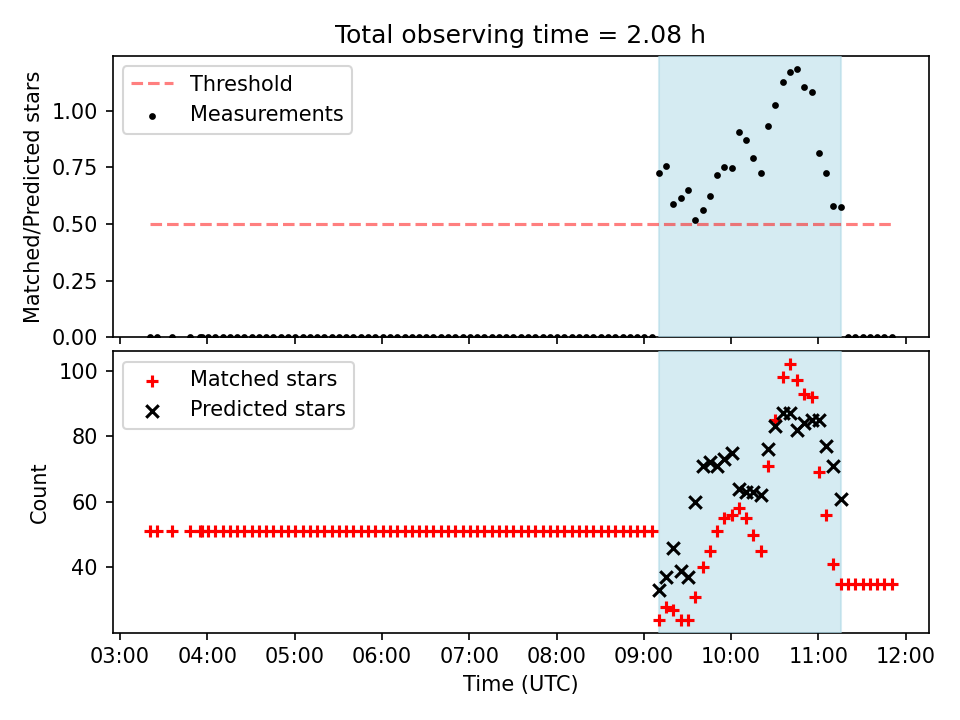 Total observing time = 2.08 h

Threshold
Measurements

Matched/Predicted stars

1.00
0.75
0.50
0.25
0.00

Matched stars
Predicted stars

Count

100
80
60
40

03:00 04:00 05:00 06:00 07:00 08:00 09:00 10:00 11:00 12:00
Time (UTC)